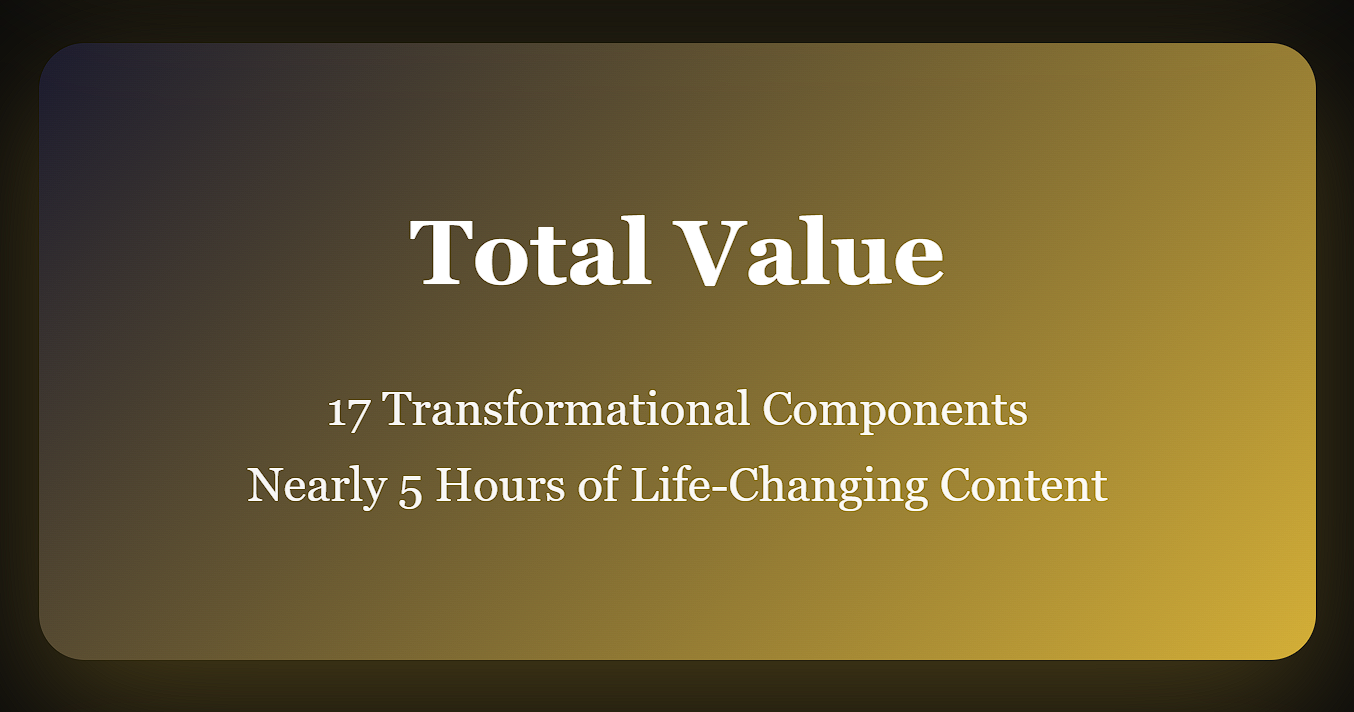 Total Value

17 Transformational Components

Nearly 5 Hours of Life-Changing Content